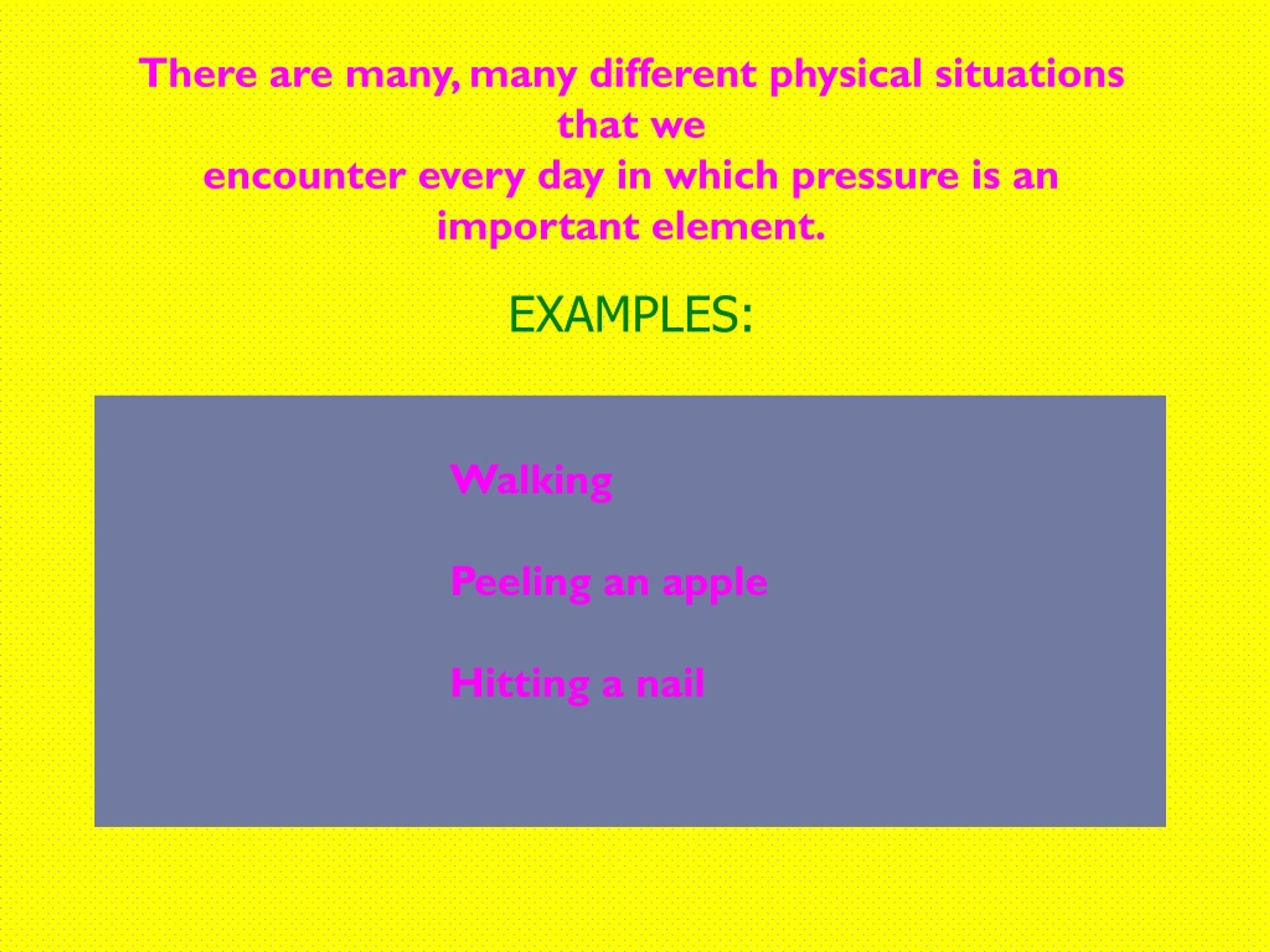 There are many, many different physical situations that we
encounter every day in which pressure is an important element.

EXAMPLES:

Walking

Peeling an apple

Hitting a nail